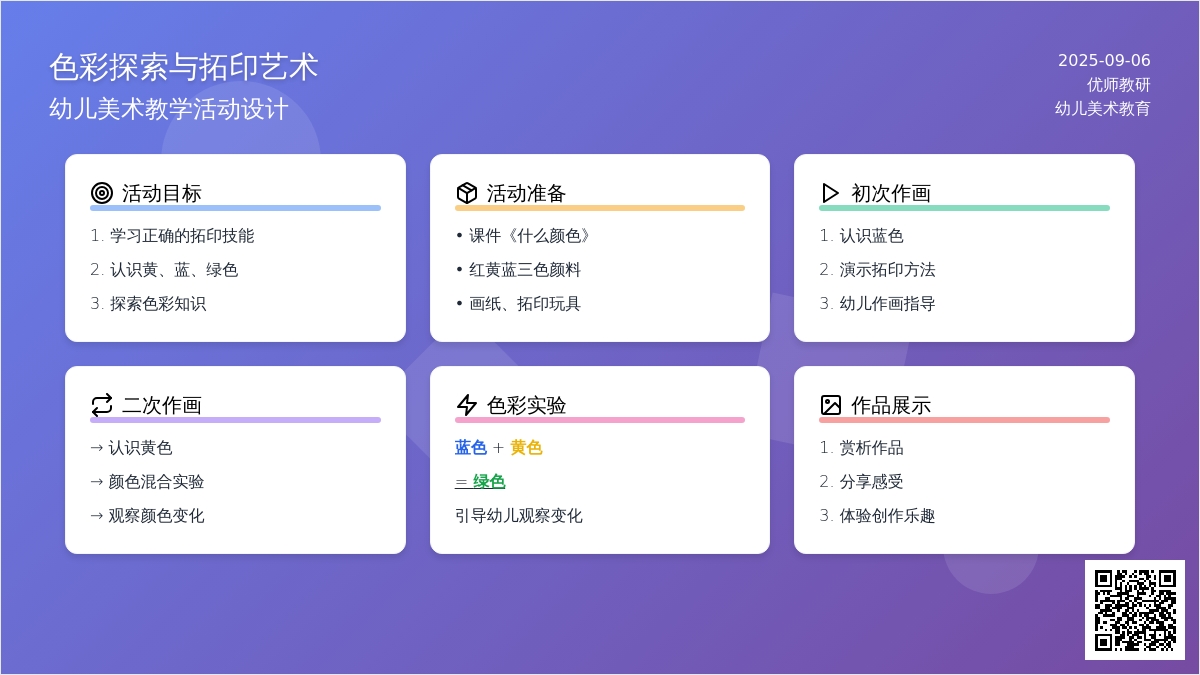 色彩探索与拓印艺术
幼儿美术教学活动设计

2025-09-06
优师教研
幼儿美术教育

活动目标
1. 学习正确的拓印技能
2. 认识黄、蓝、绿色
3. 探索色彩知识

活动准备
• 课件《什么颜色》
• 红黄蓝三色颜料
• 画纸、拓印玩具

初次作画
1. 认识蓝色
2. 演示拓印方法
3. 幼儿作画指导

二次作画
→ 认识黄色
→ 颜色混合实验
→ 观察颜色变化

色彩实验
蓝色 + 黄色
= 绿色
引导幼儿观察变化

作品展示
1. 赏析作品
2. 分享感受
3. 体验创作乐趣